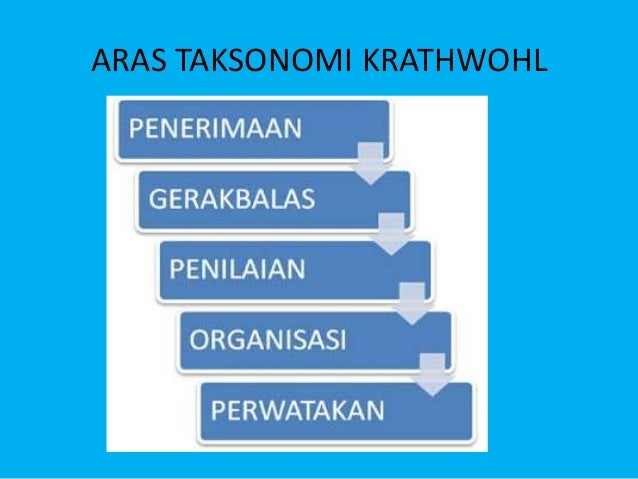 ARAS TAKSONOMI KRATHWOHL

PENERIMAAN

GERAKBALAS

PENILAIAN

ORGANISASI

PERWATAKAN